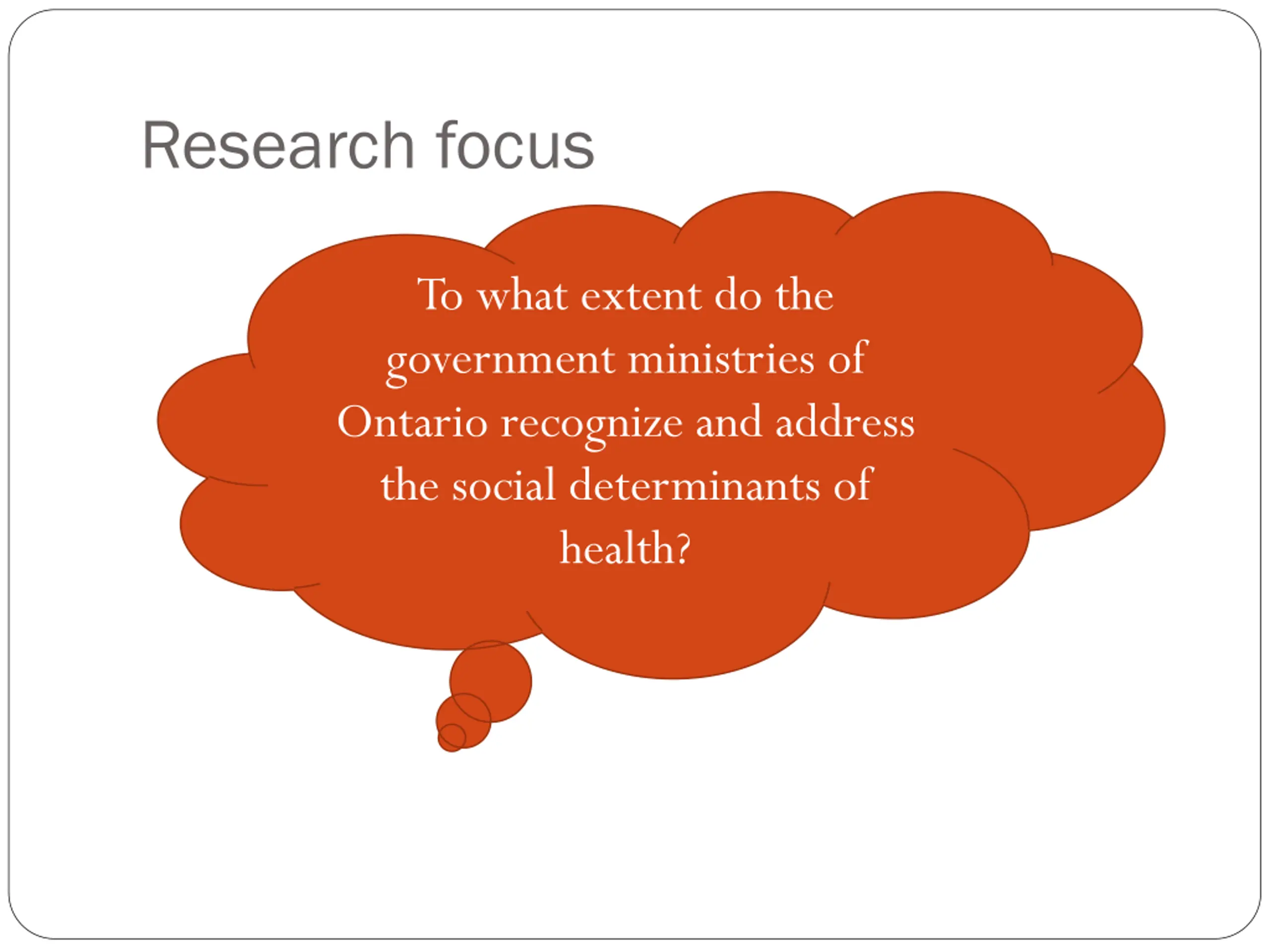 Research focus

To what extent do the government ministries of Ontario recognize and address the social determinants of health?